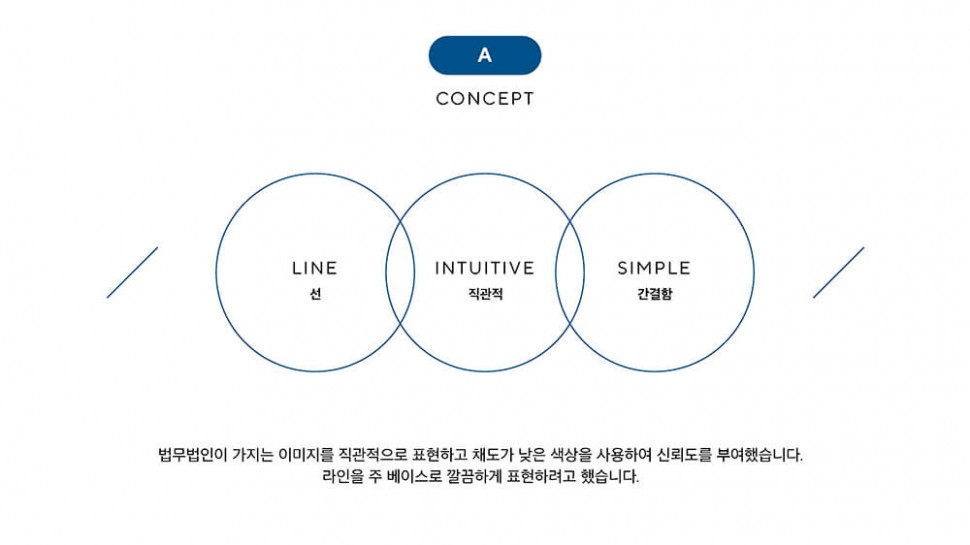 A

CONCEPT

LINE
선

INTUITIVE
직관적

SIMPLE
간결함

법무법인이 가지는 이미지를 직관적으로 표현하고 채도가 낮은 색상을 사용하여 신뢰도를 부여했습니다.
라인을 주 베이스로 깔끔하게 표현하려고 했습니다.